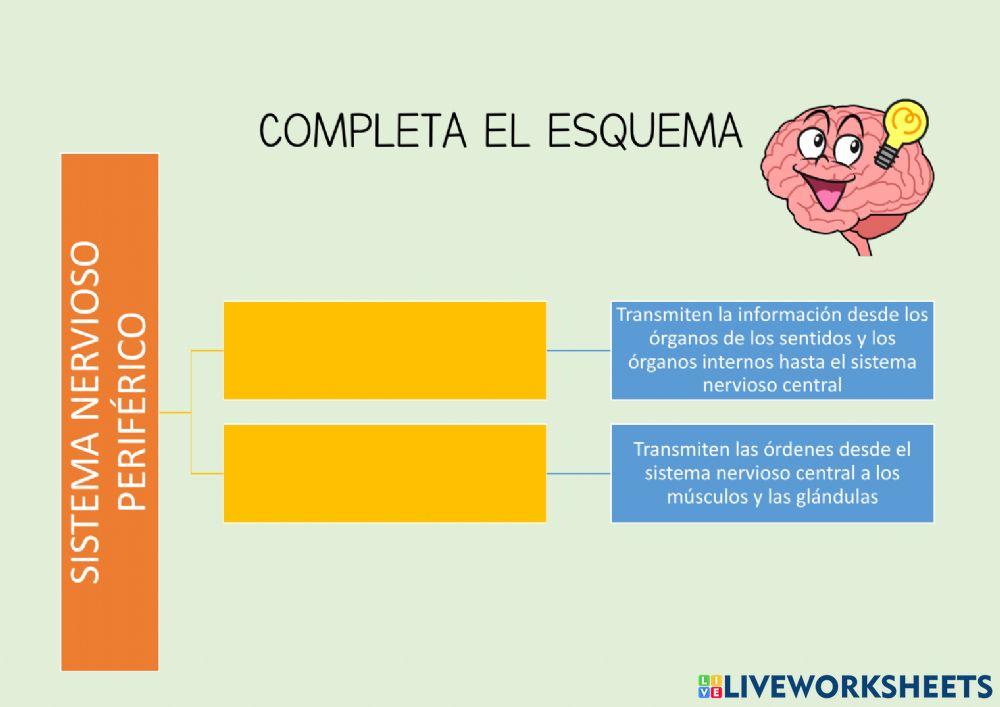 COMPLETA EL ESQUEMA

SISTEMA NERVIOSO PERIFÉRICO

Transmiten la información desde los órganos de los sentidos y los órganos internos hasta el sistema nervioso central

Transmiten las órdenes desde el sistema nervioso central a los músculos y las glándulas

LIVEWORKSHEETS